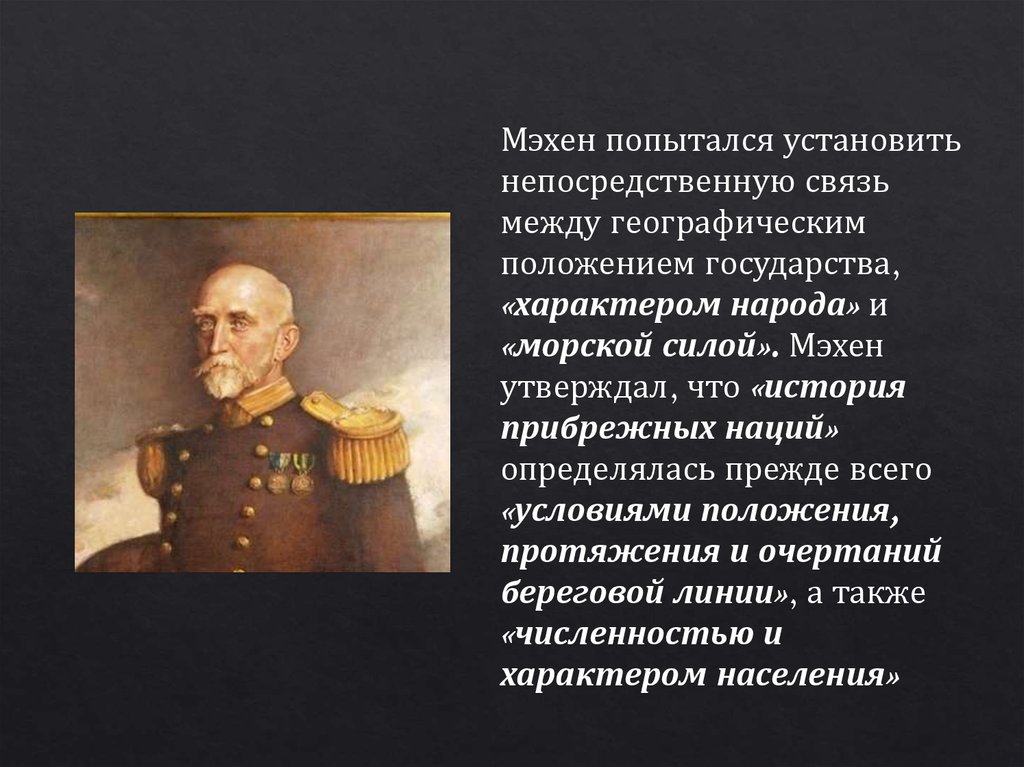 Мэхен попытался установить непосредственную связь между географическим положением государства, «характером народа» и «морской силой». Мэхен утверждал, что «история прибрежных наций» определялась прежде всего «условиями положения, протяжения и очертаний береговой линии», а также «численностью и характером населения»